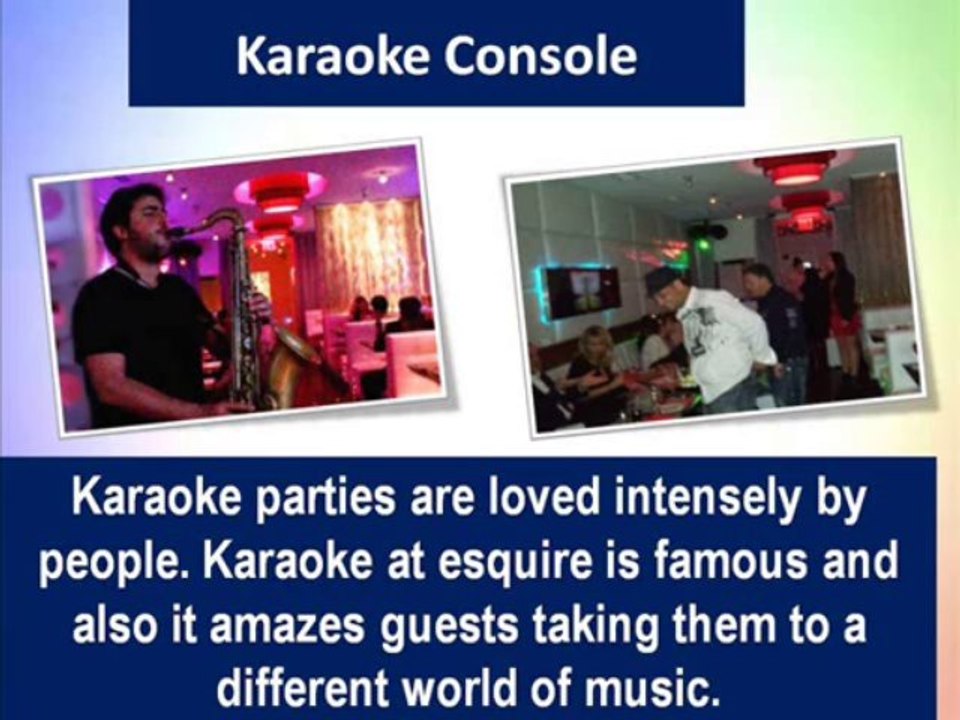 Karaoke Console

Karaoke parties are loved intensely by people. Karaoke at esquire is famous and also it amazes guests taking them to a different world of music.